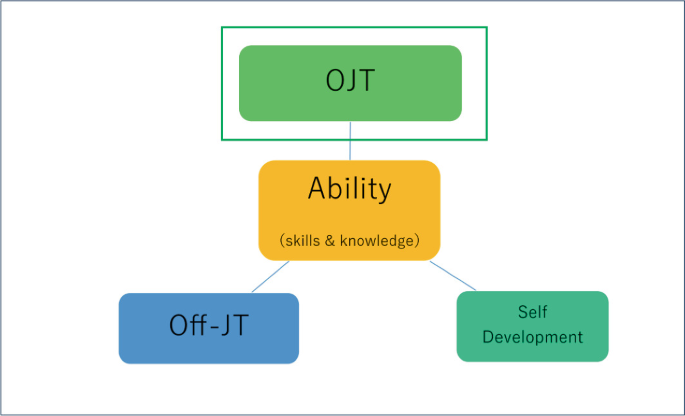 OJT

Ability

(skills & knowledge)

Off-JT

Self Development